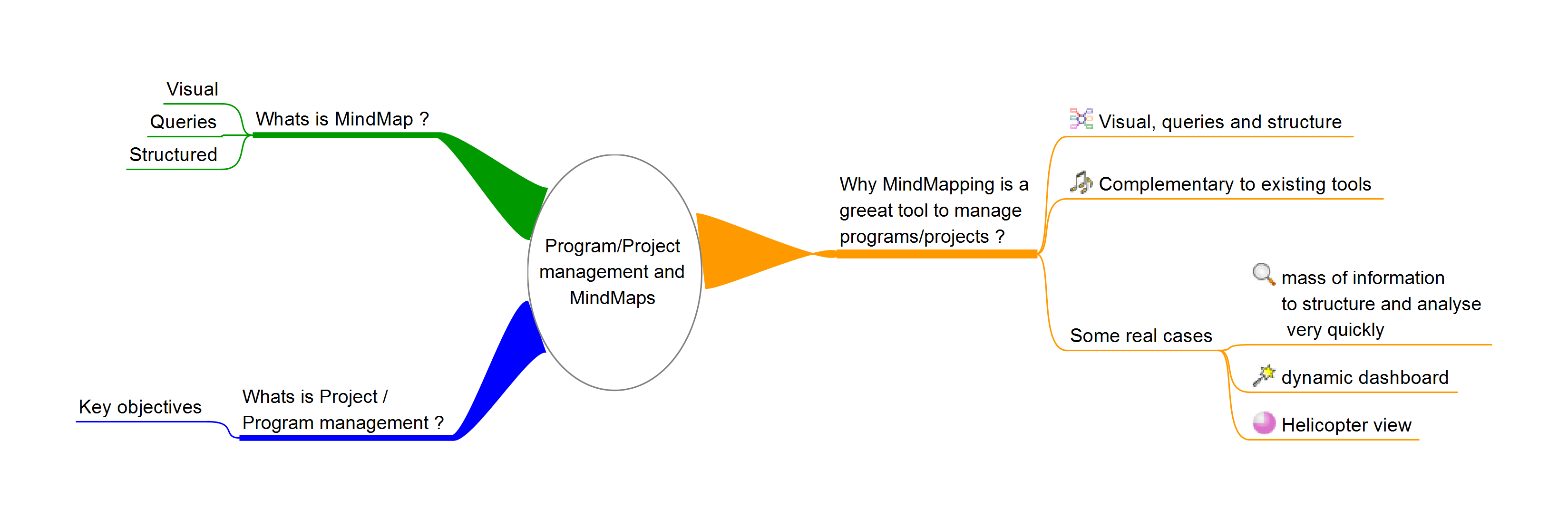 Program/Project management and MindMaps

Whats is MindMap ?

Visual

Queries

Structured

Whats is Project / Program management ?

Key objectives

Why MindMapping is a greeat tool to manage programs/projects ?

Visual, queries and structure

Complementary to existing tools

Some real cases

mass of information to structure and analyse very quickly

dynamic dashboard

Helicopter view